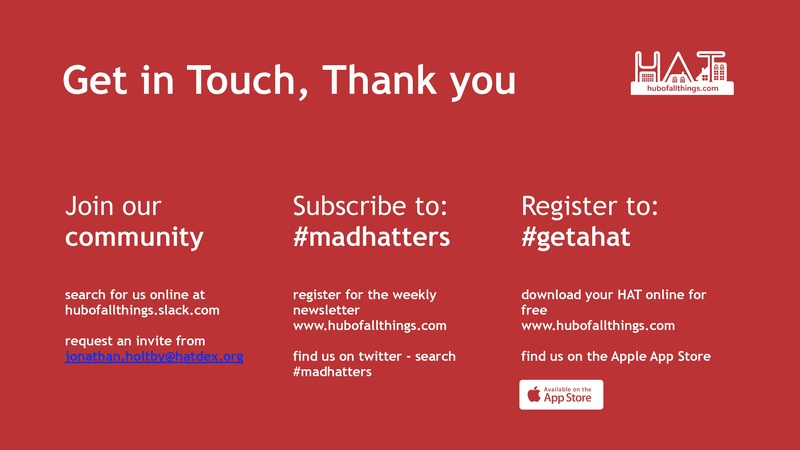 Get in Touch, Thank you

HAT
hubofallthings.com

Join our
community

search for us online at hubofallthings.slack.com

request an invite from jonathan.holtby@hatdex.org

Subscribe to:
#madhatters

register for the weekly newsletter www.hubofallthings.com

find us on twitter - search #madhatters

Register to:
#getahat

download your HAT online for free www.hubofallthings.com

find us on the Apple App Store

Available on the
App Store